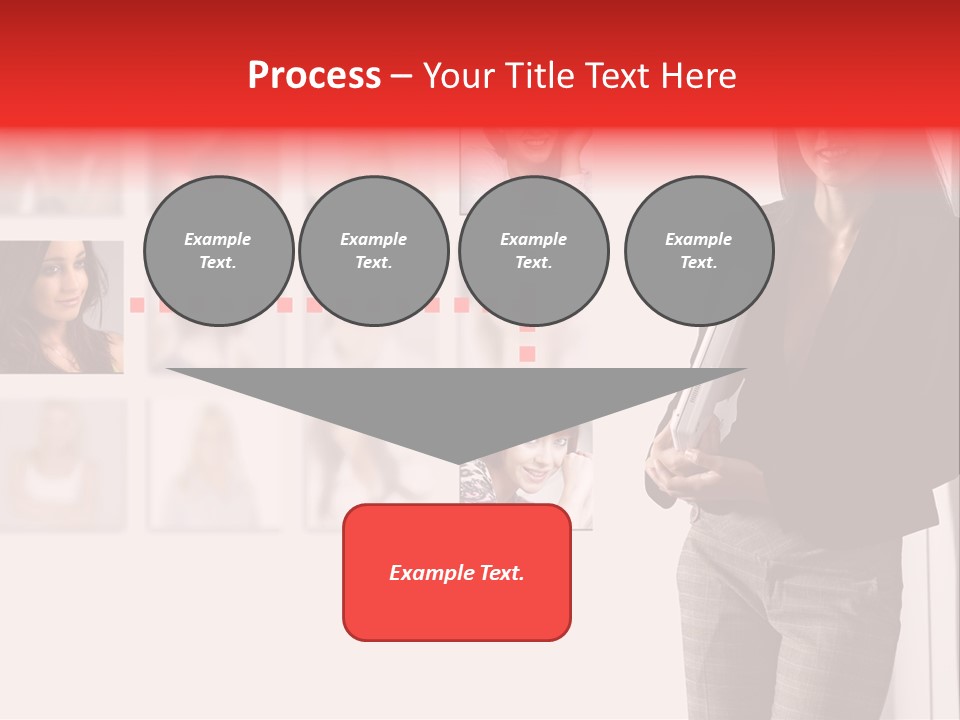 Process – Your Title Text Here

Example Text.

Example Text.

Example Text.

Example Text.

Example Text.